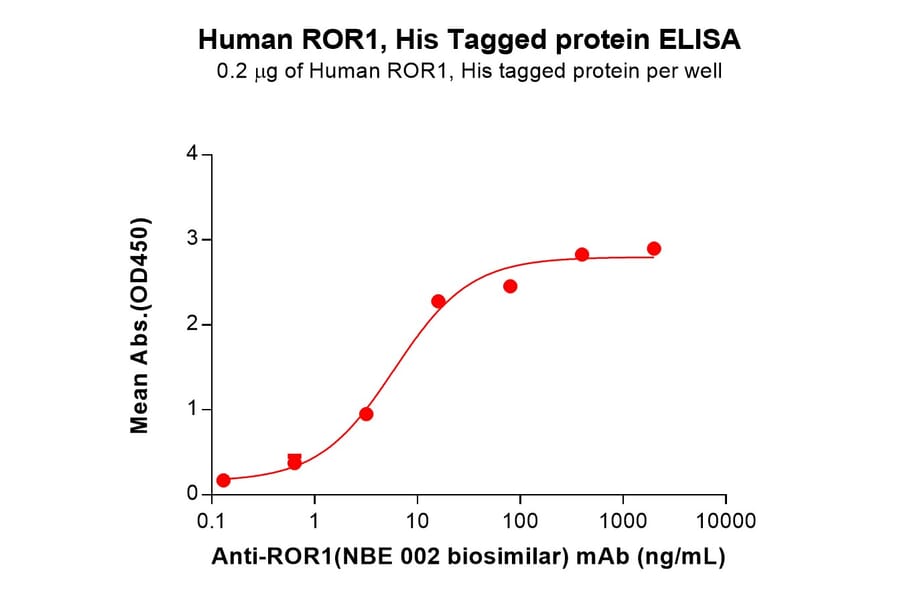 Human ROR1, His Tagged protein ELISA
0.2 μg of Human ROR1, His tagged protein per well

Mean Abs.(OD450)

4
3
2
1
0

0.1
1
10
100
1000
10000

Anti-ROR1(NBE 002 biosimilar) mAb (ng/mL)